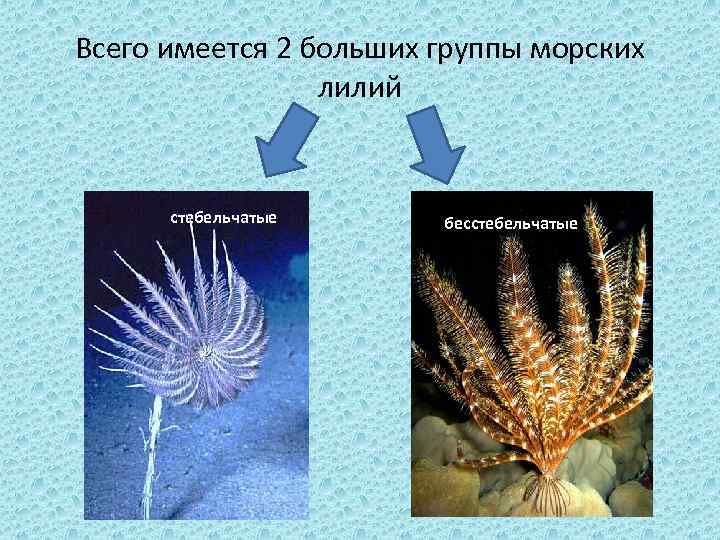 Всего имеется 2 больших группы морских лилий

стебельчатые

бесстебельчатые